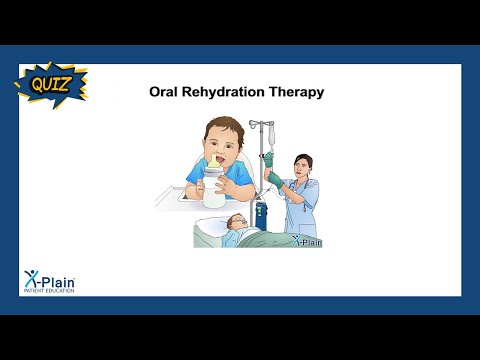 QUIZ

Oral Rehydration Therapy

X-Plain

X-Plain
PATIENT EDUCATION